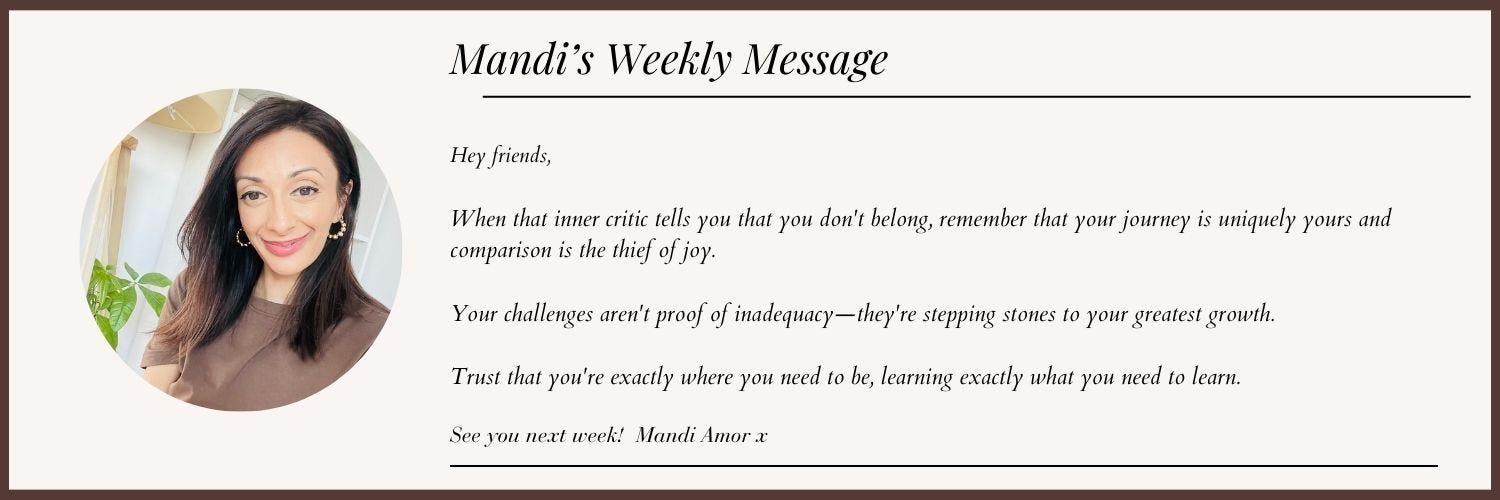 Mandi's Weekly Message

Hey friends,

When that inner critic tells you that you don't belong, remember that your journey is uniquely yours and comparison is the thief of joy.

Your challenges aren't proof of inadequacy—they're stepping stones to your greatest growth.

Trust that you're exactly where you need to be, learning exactly what you need to learn.

See you next week! Mandi Amor x